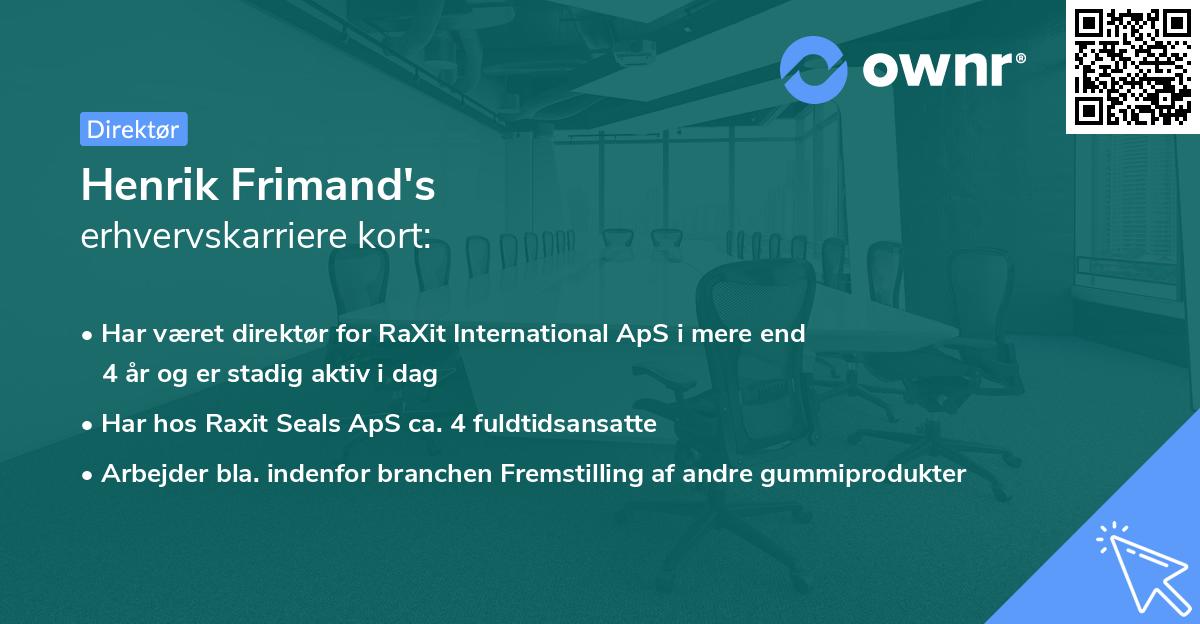 ownr®

Direktør

Henrik Frimand's
erhvervskarriere kort:

• Har været direktør for RaXit International ApS i mere end 4 år og er stadig aktiv i dag

• Har hos Raxit Seals ApS ca. 4 fuldtidsansatte

• Arbejder bla. indenfor branchen Fremstilling af andre gummiprodukter